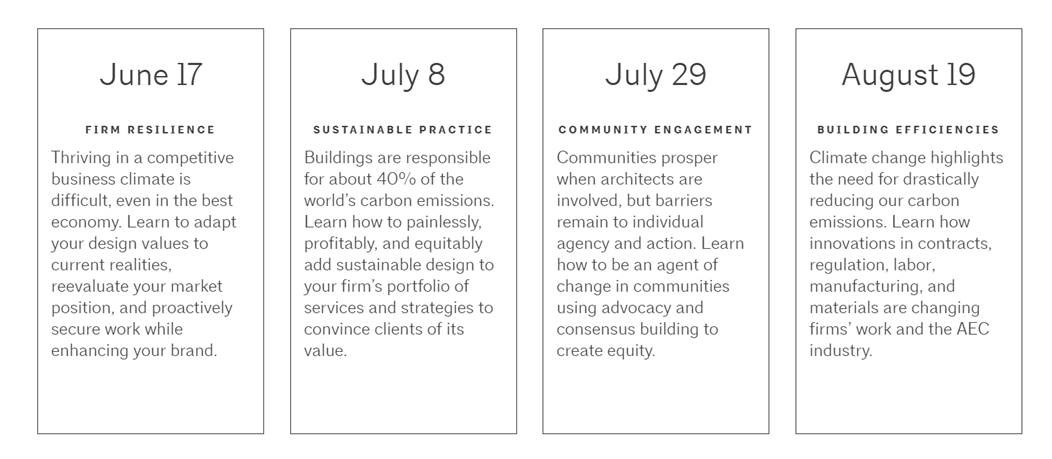 June 17

FIRM RESILIENCE

Thriving in a competitive business climate is difficult, even in the best economy. Learn to adapt your design values to current realities, reevaluate your market position, and proactively secure work while enhancing your brand.

July 8

SUSTAINABLE PRACTICE

Buildings are responsible for about 40% of the world's carbon emissions. Learn how to painlessly, profitably, and equitably add sustainable design to your firm's portfolio of services and strategies to convince clients of its value.

July 29

COMMUNITY ENGAGEMENT

Communities prosper when architects are involved, but barriers remain to individual agency and action. Learn how to be an agent of change in communities using advocacy and consensus building to create equity.

August 19

BUILDING EFFICIENCIES

Climate change highlights the need for drastically reducing our carbon emissions. Learn how innovations in contracts, regulation, labor, manufacturing, and materials are changing firms' work and the AEC industry.